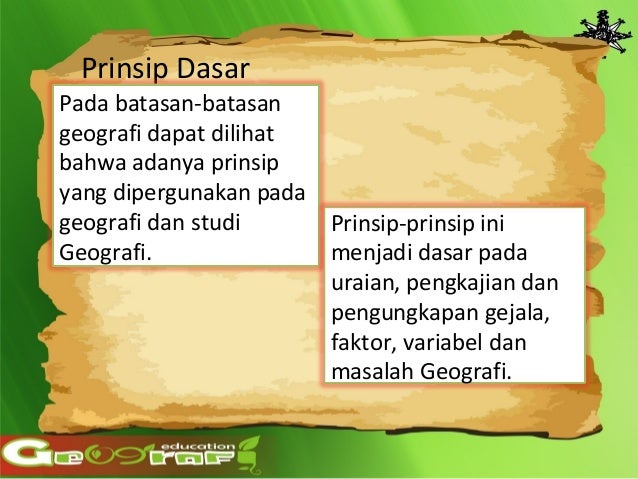 Prinsip Dasar

Pada batasan-batasan geografi dapat dilihat bahwa adanya prinsip yang dipergunakan pada geografi dan studi Geografi.

Prinsip-prinsip ini menjadi dasar pada uraian, pengkajian dan pengungkapan gejala, faktor, variabel dan masalah Geografi.

Geografi education